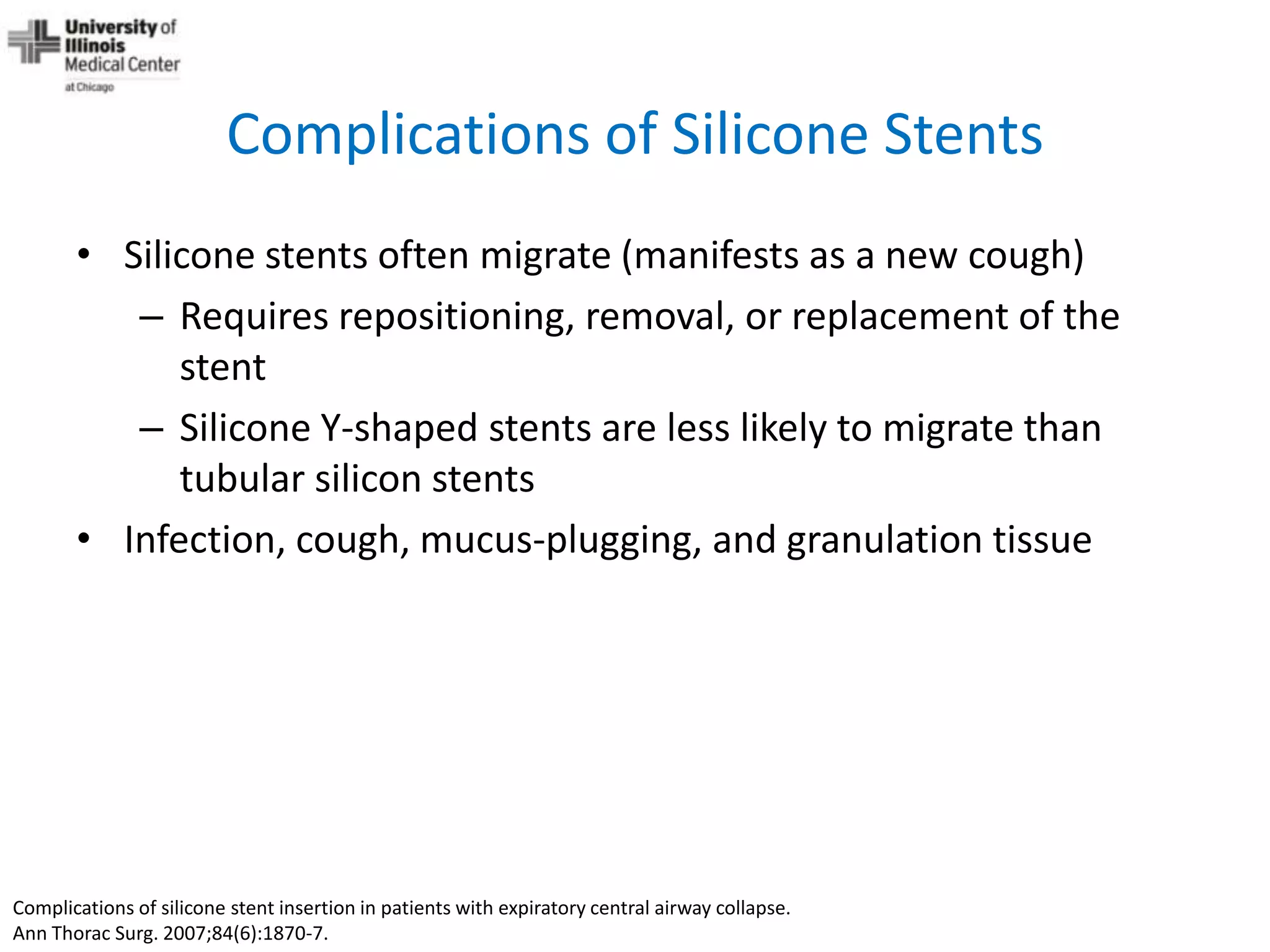 University of Illinois Medical Center at Chicago

Complications of Silicone Stents

• Silicone stents often migrate (manifests as a new cough)
– Requires repositioning, removal, or replacement of the stent
– Silicone Y-shaped stents are less likely to migrate than tubular silicon stents
• Infection, cough, mucus-plugging, and granulation tissue

Complications of silicone stent insertion in patients with expiratory central airway collapse.
Ann Thorac Surg. 2007;84(6):1870-7.